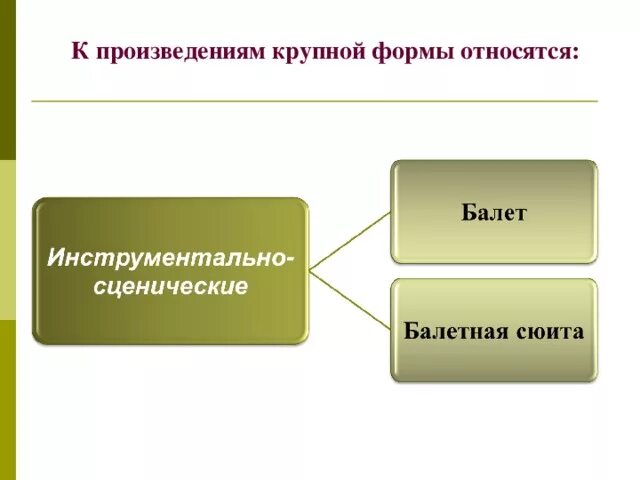 К произведениям крупной формы относятся:

Инструментально-сценические

Балет

Балетная сюита